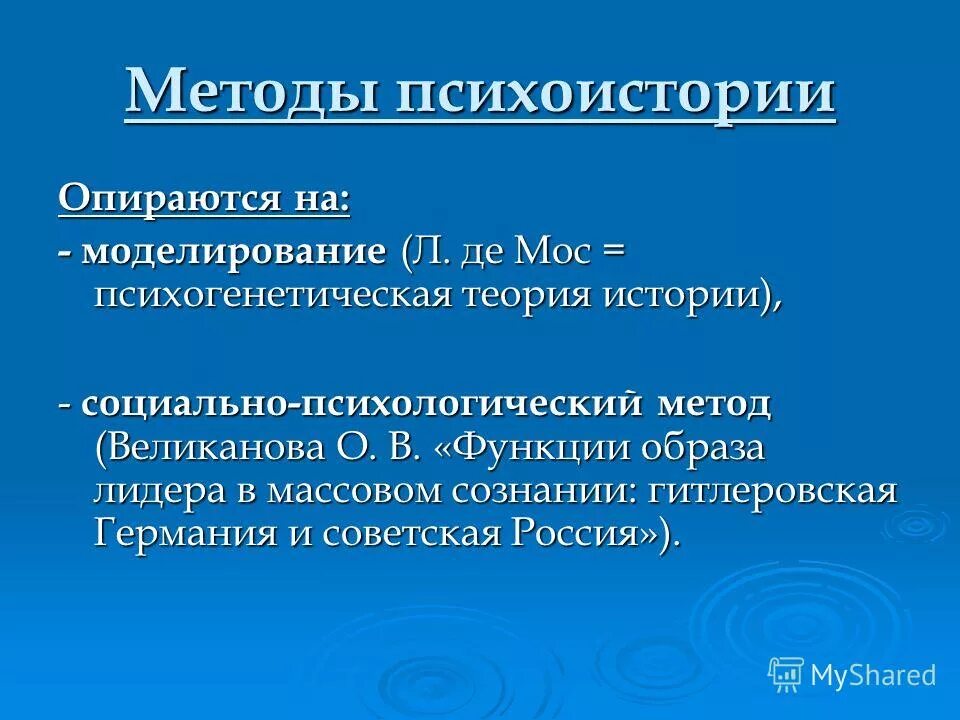 Методы психоистории

Опираются на:
- моделирование (Л. де Мос = психогенетическая теория истории),

- социально-психологический метод (Великанова О. В. «Функции образа лидера в массовом сознании: гитлеровская Германия и советская Россия»).

MyShared